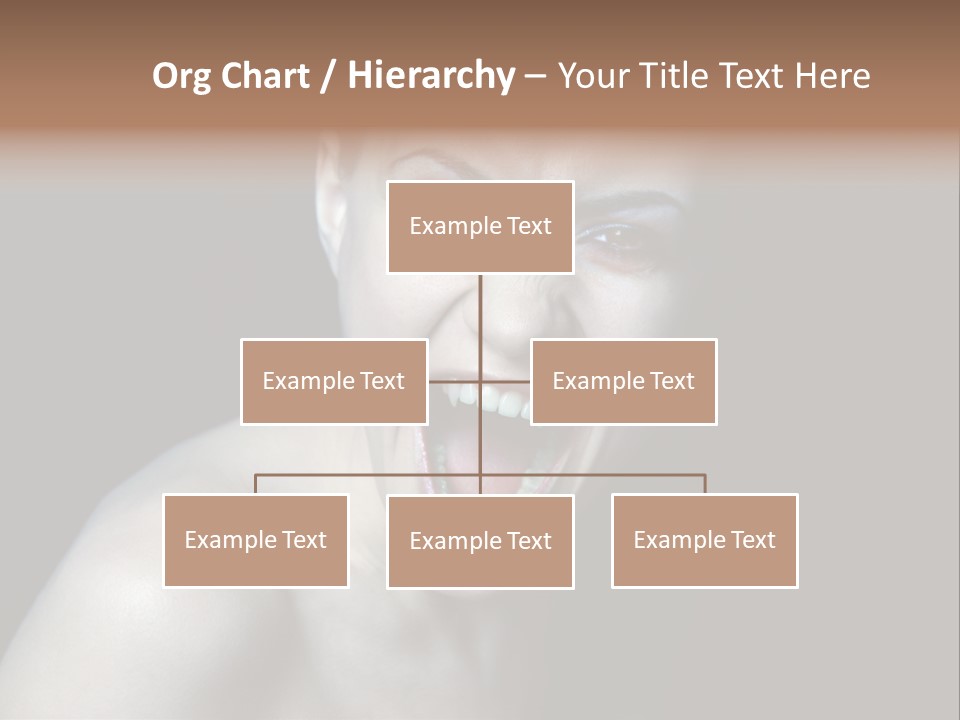 Org Chart / Hierarchy – Your Title Text Here

Example Text

Example Text

Example Text

Example Text

Example Text

Example Text